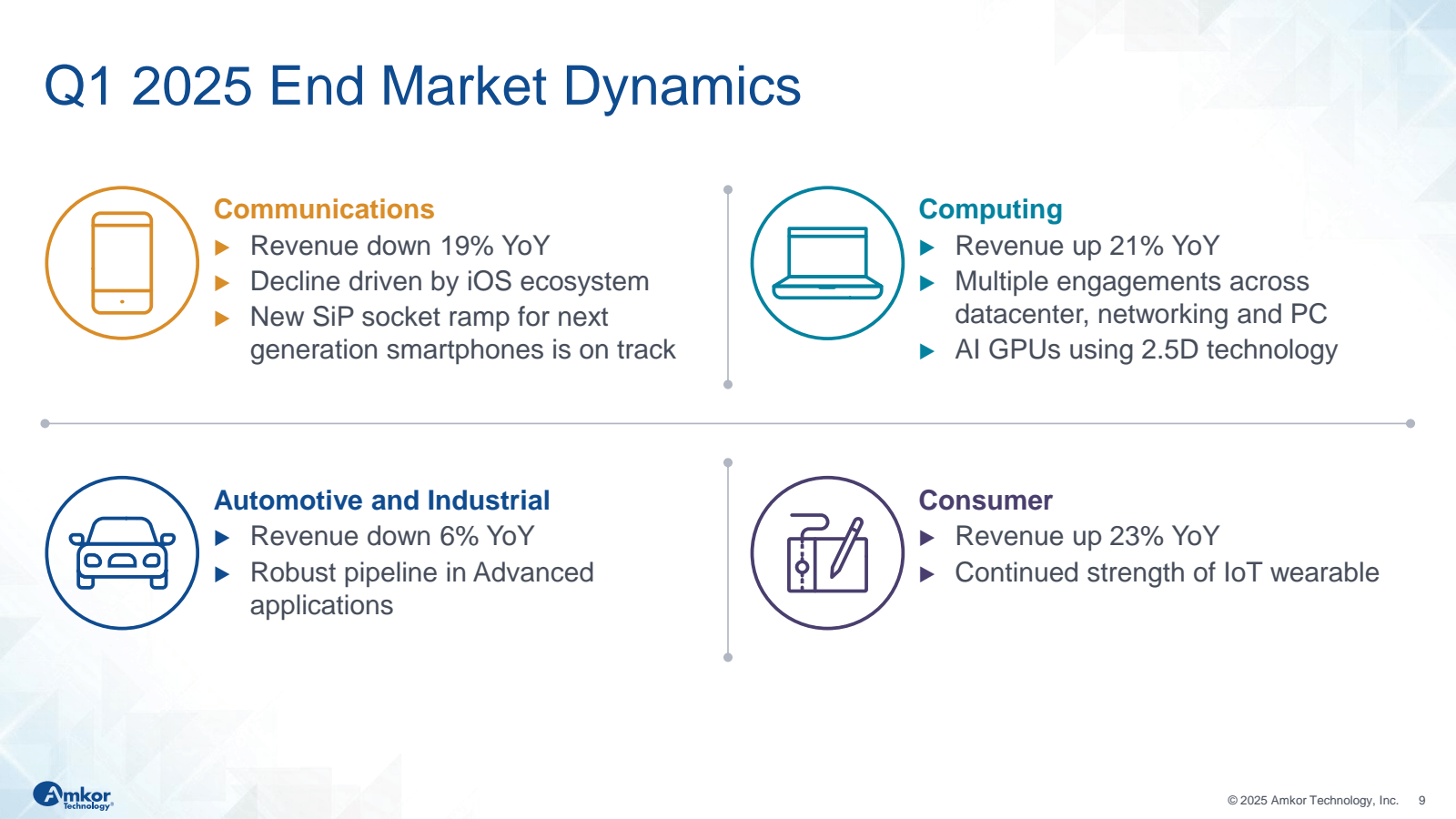 Q1 2025 End Market Dynamics

Communications
▶ Revenue down 19% YoY
▶ Decline driven by iOS ecosystem
▶ New SiP socket ramp for next generation smartphones is on track

Computing
▶ Revenue up 21% YoY
▶ Multiple engagements across datacenter, networking and PC
▶ AI GPUs using 2.5D technology

Automotive and Industrial
▶ Revenue down 6% YoY
▶ Robust pipeline in Advanced applications

Consumer
▶ Revenue up 23% YoY
▶ Continued strength of IoT wearable

Amkor Technology®

© 2025 Amkor Technology, Inc. 9